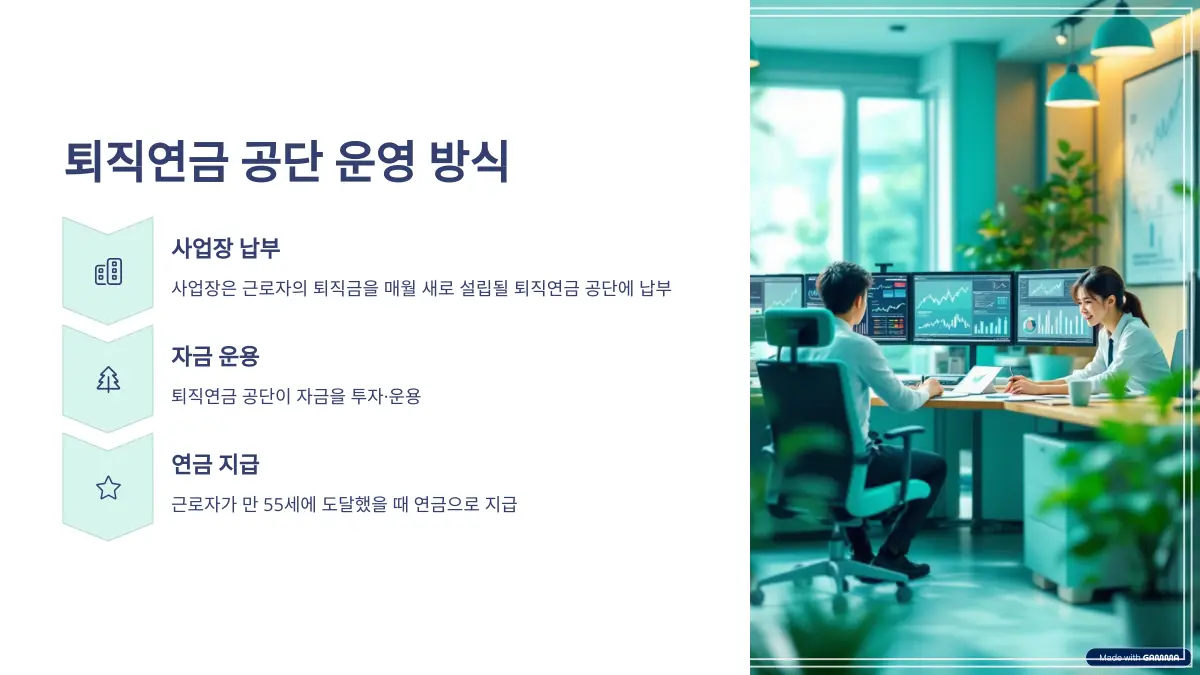 퇴직연금 공단 운영 방식

사업장 납부

사업장은 근로자의 퇴직금을 매월 새로 설립될 퇴직연금 공단에 납부

자금 운용

퇴직연금 공단이 자금을 투자·운용

연금 지급

근로자가 만 55세에 도달했을 때 연금으로 지급

Made with GAMMA